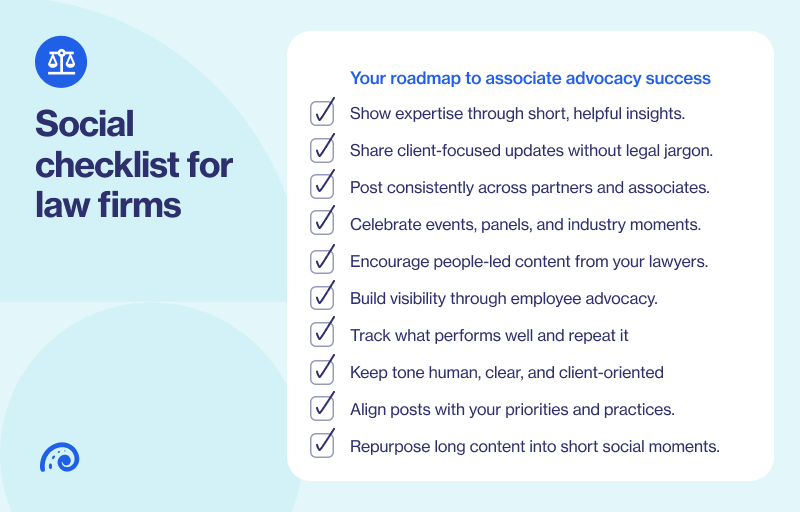 Social checklist for law firms

Your roadmap to associate advocacy success

Show expertise through short, helpful insights.

Share client-focused updates without legal jargon.

Post consistently across partners and associates.

Celebrate events, panels, and industry moments.

Encourage people-led content from your lawyers.

Build visibility through employee advocacy.

Track what performs well and repeat it

Keep tone human, clear, and client-oriented

Align posts with your priorities and practices.

Repurpose long content into short social moments.